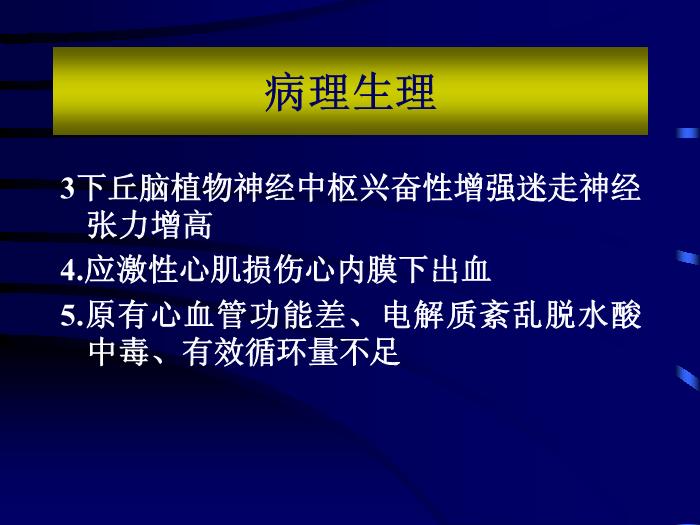 病理生理

3下丘脑植物神经中枢兴奋性增强迷走神经张力增高

4.应激性心肌损伤心内膜下出血

5.原有心血管功能差、电解质紊乱脱水酸中毒、有效循环量不足